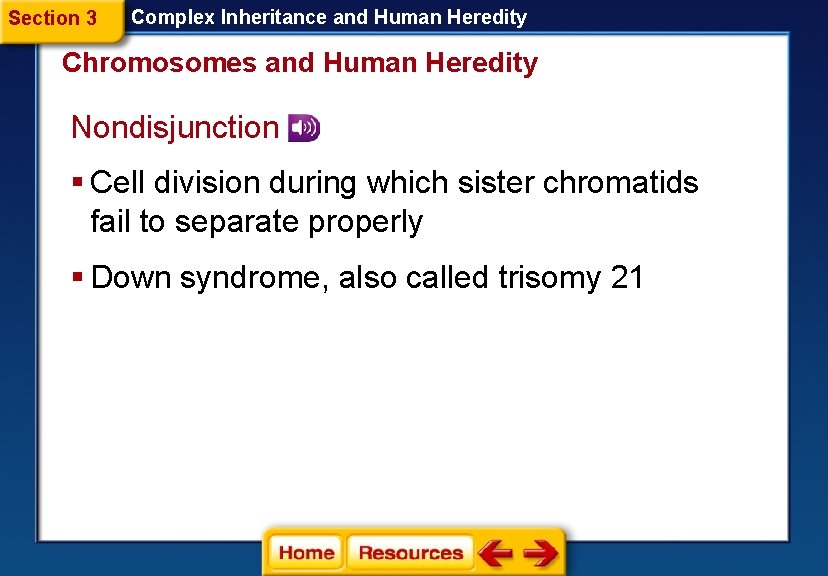 Section 3 Complex Inheritance and Human Heredity

Chromosomes and Human Heredity

Nondisjunction

▪ Cell division during which sister chromatids fail to separate properly

▪ Down syndrome, also called trisomy 21

Home Resources